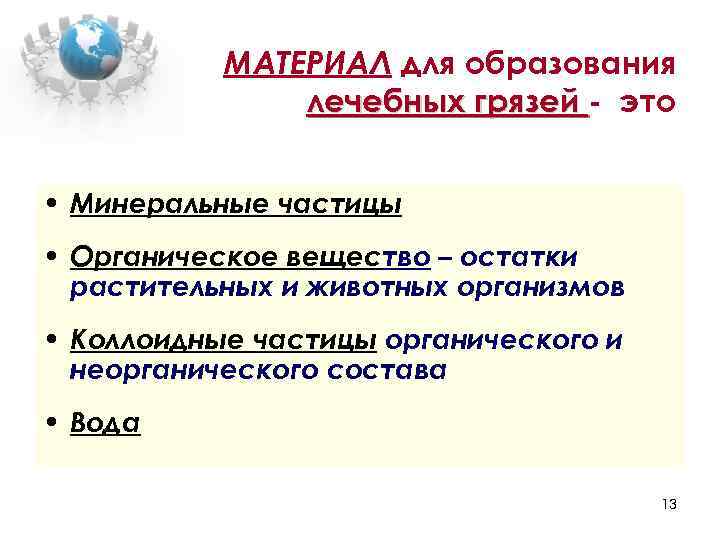 МАТЕРИАЛ для образования лечебных грязей - это

• Минеральные частицы
• Органическое вещество – остатки растительных и животных организмов
• Коллоидные частицы органического и неорганического состава
• Вода

13